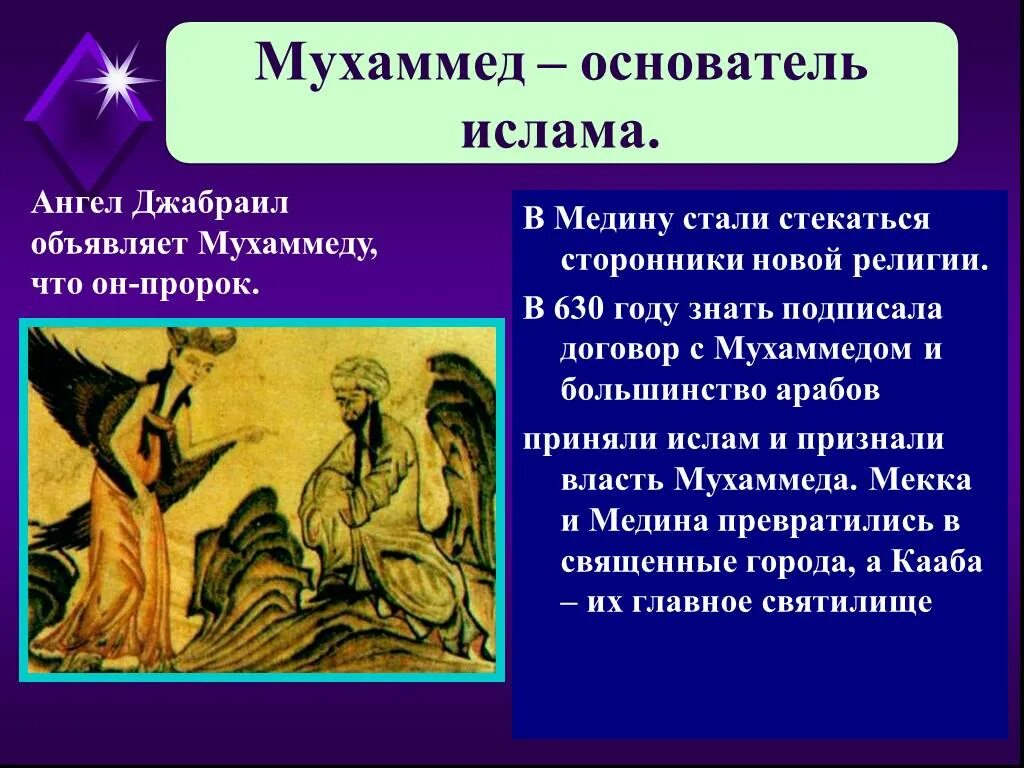 Мухаммед – основатель ислама.

Ангел Джабраил объявляет Мухаммеду, что он-пророк.

В Медину стали стекаться сторонники новой религии.

В 630 году знать подписала договор с Мухаммедом и большинство арабов

приняли ислам и признали власть Мухаммеда. Мекка и Медина превратились в священные города, а Кааба – их главное святилище